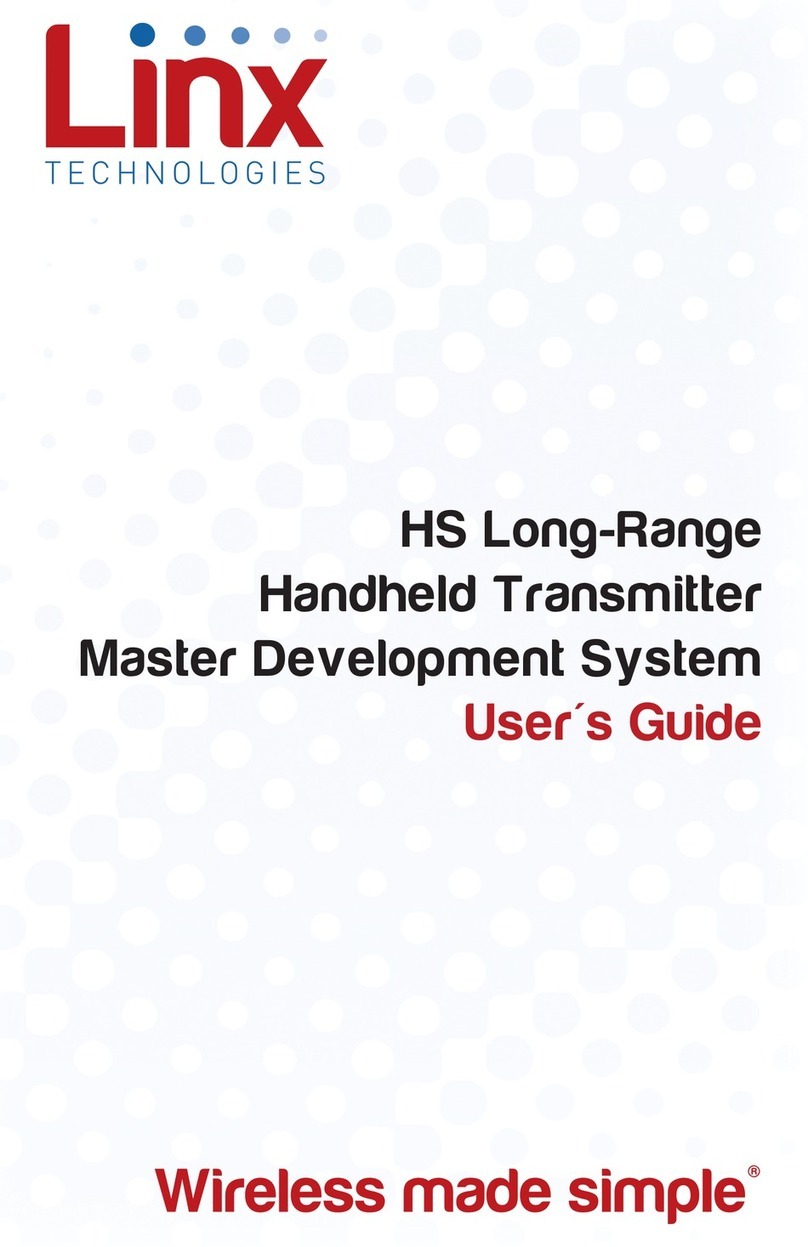 Linx
TECHNOLOGIES

HS Long-Range
Handheld Transmitter
Master Development System
User´s Guide

Wireless made simple®